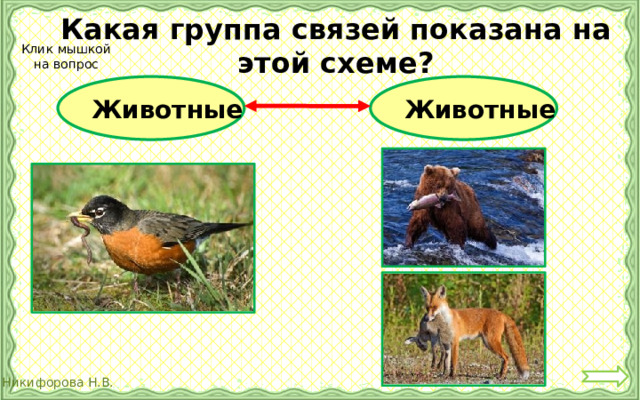 Какая группа связей показана на этой схеме?

Клик мышкой на вопрос

Животные

Животные

Никифорова Н.В.